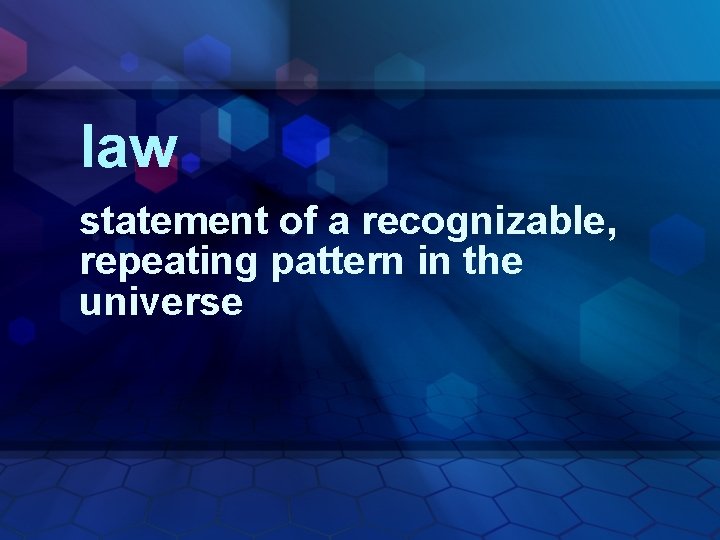 law

statement of a recognizable, repeating pattern in the universe